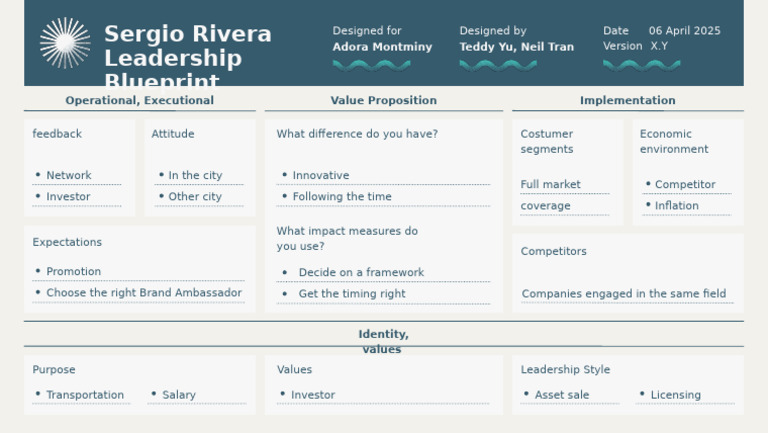 Sergio Rivera Leadership Blueprint

Designed for
Adora Montminy

Designed by
Teddy Yu, Neil Tran

Date 06 April 2025
Version X.Y

Operational, Executional

feedback
• Network
• Investor

Attitude
• In the city
• Other city

Expectations
• Promotion
• Choose the right Brand Ambassador

Value Proposition

What difference do you have?
• Innovative
• Following the time

What impact measures do you use?
• Decide on a framework
• Get the timing right

Implementation

Costumer segments
Full market coverage

Economic environment
• Competitor
• Inflation

Competitors
Companies engaged in the same field

Identity, values

Purpose
• Transportation
• Salary

Values
• Investor

Leadership Style
• Asset sale
• Licensing